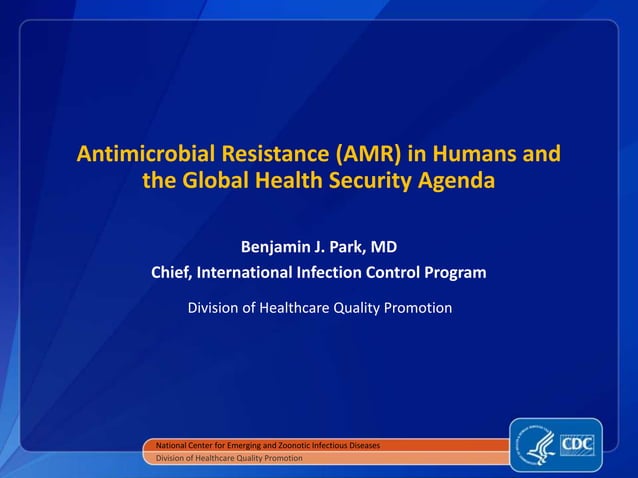 Antimicrobial Resistance (AMR) in Humans and the Global Health Security Agenda

Benjamin J. Park, MD
Chief, International Infection Control Program

Division of Healthcare Quality Promotion

National Center for Emerging and Zoonotic Infectious Diseases
Division of Healthcare Quality Promotion

CDC